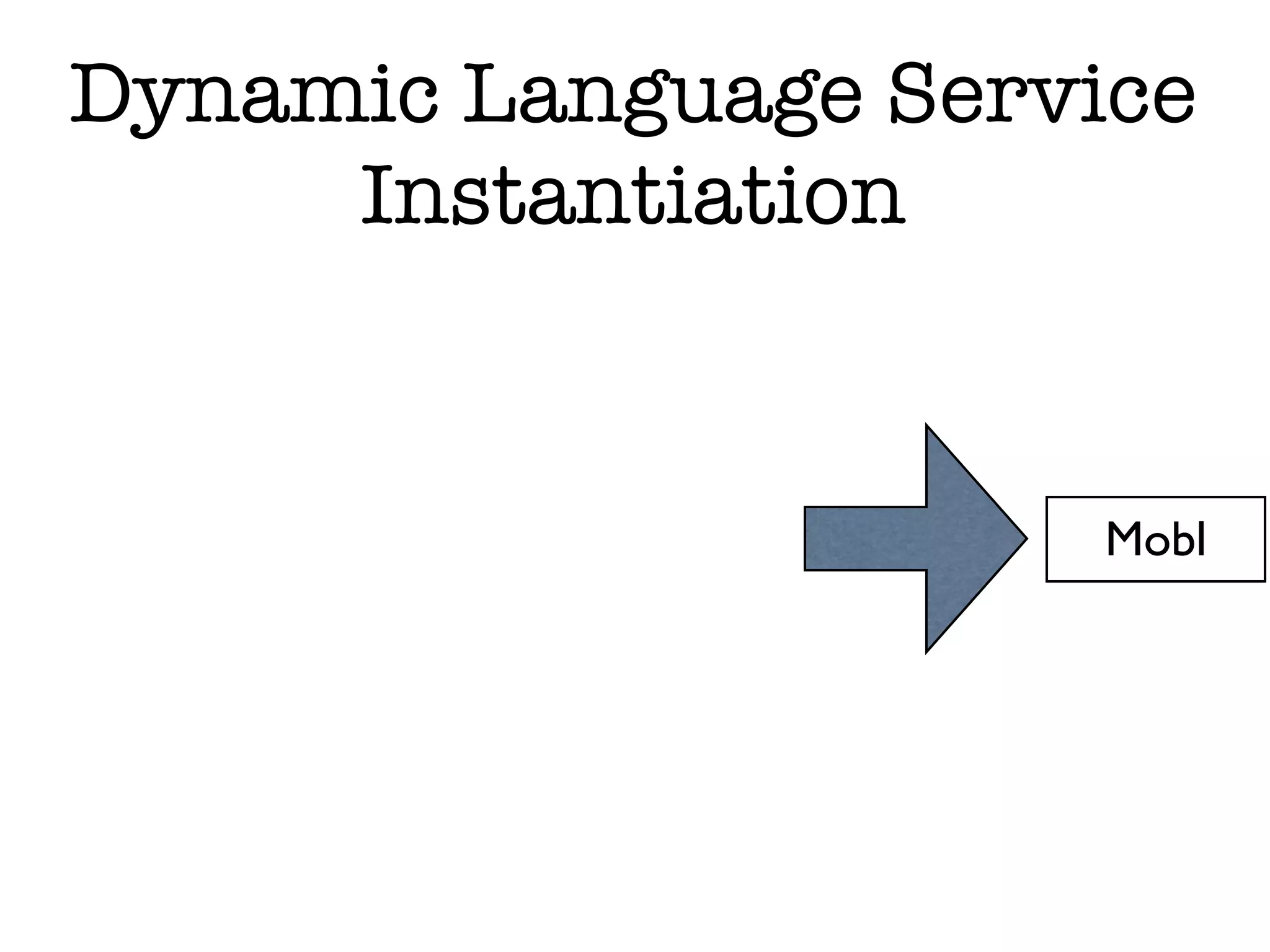 Dynamic Language Service Instantiation

Mobl